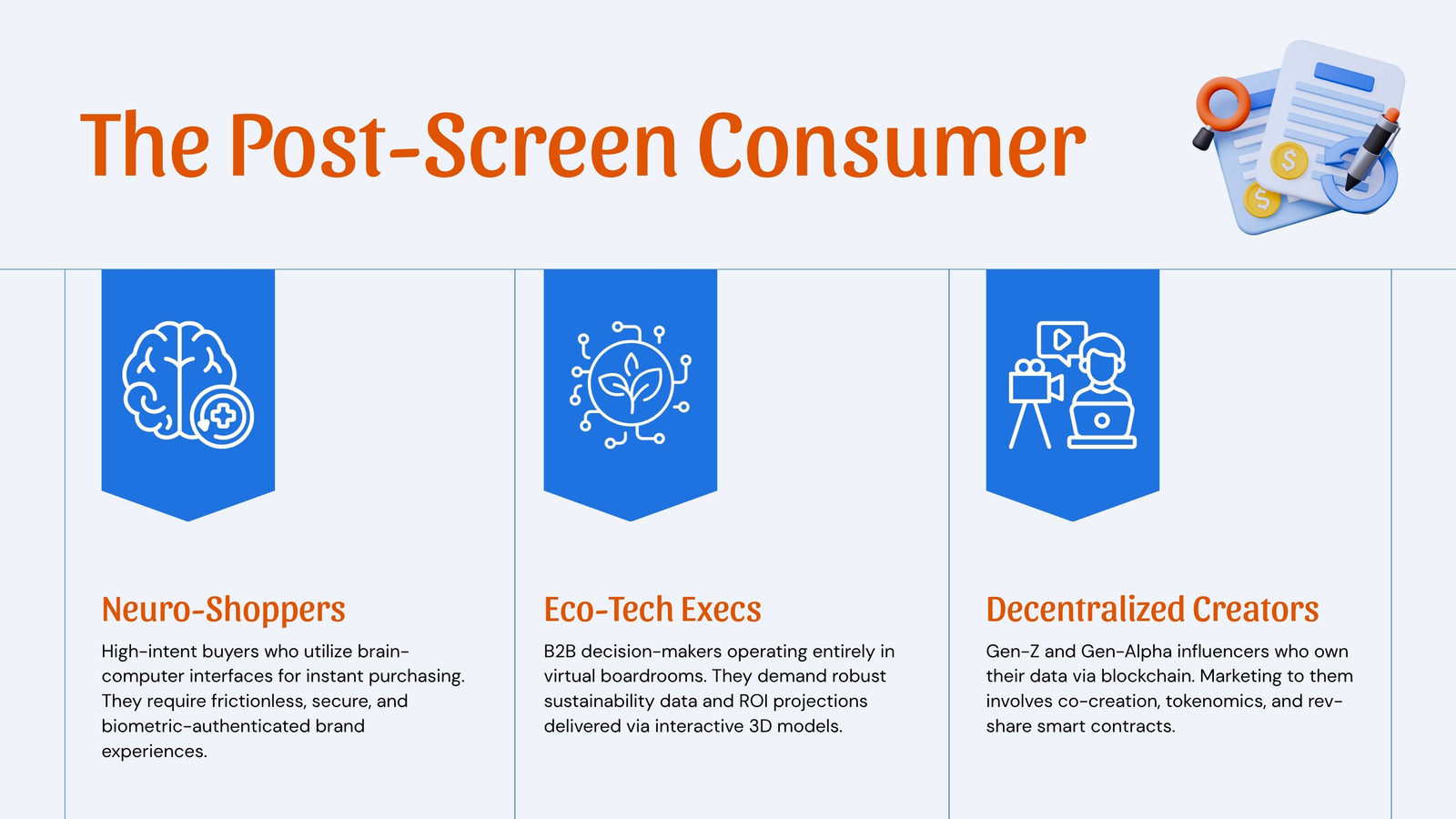 The Post-Screen Consumer

Neuro-Shoppers

High-intent buyers who utilize brain-computer interfaces for instant purchasing. They require frictionless, secure, and biometric-authenticated brand experiences.

Eco-Tech Execs

B2B decision-makers operating entirely in virtual boardrooms. They demand robust sustainability data and ROI projections delivered via interactive 3D models.

Decentralized Creators

Gen-Z and Gen-Alpha influencers who own their data via blockchain. Marketing to them involves co-creation, tokenomics, and rev-share smart contracts.